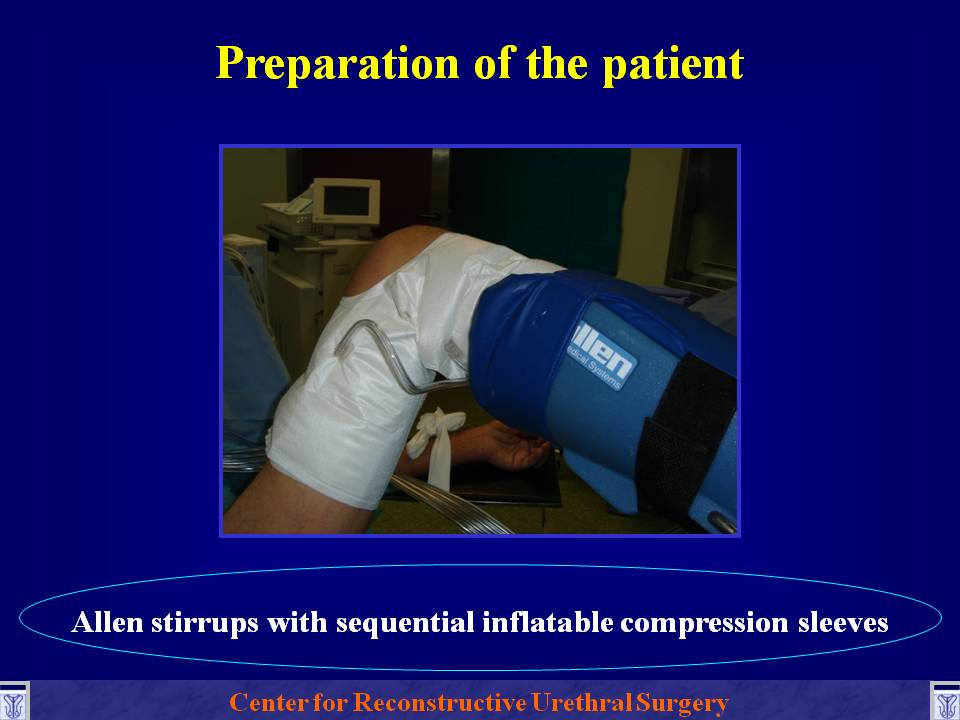 Preparation of the patient

llen
edical Systems

Allen stirrups with sequential inflatable compression sleeves

Center for Reconstructive Urethral Surgery